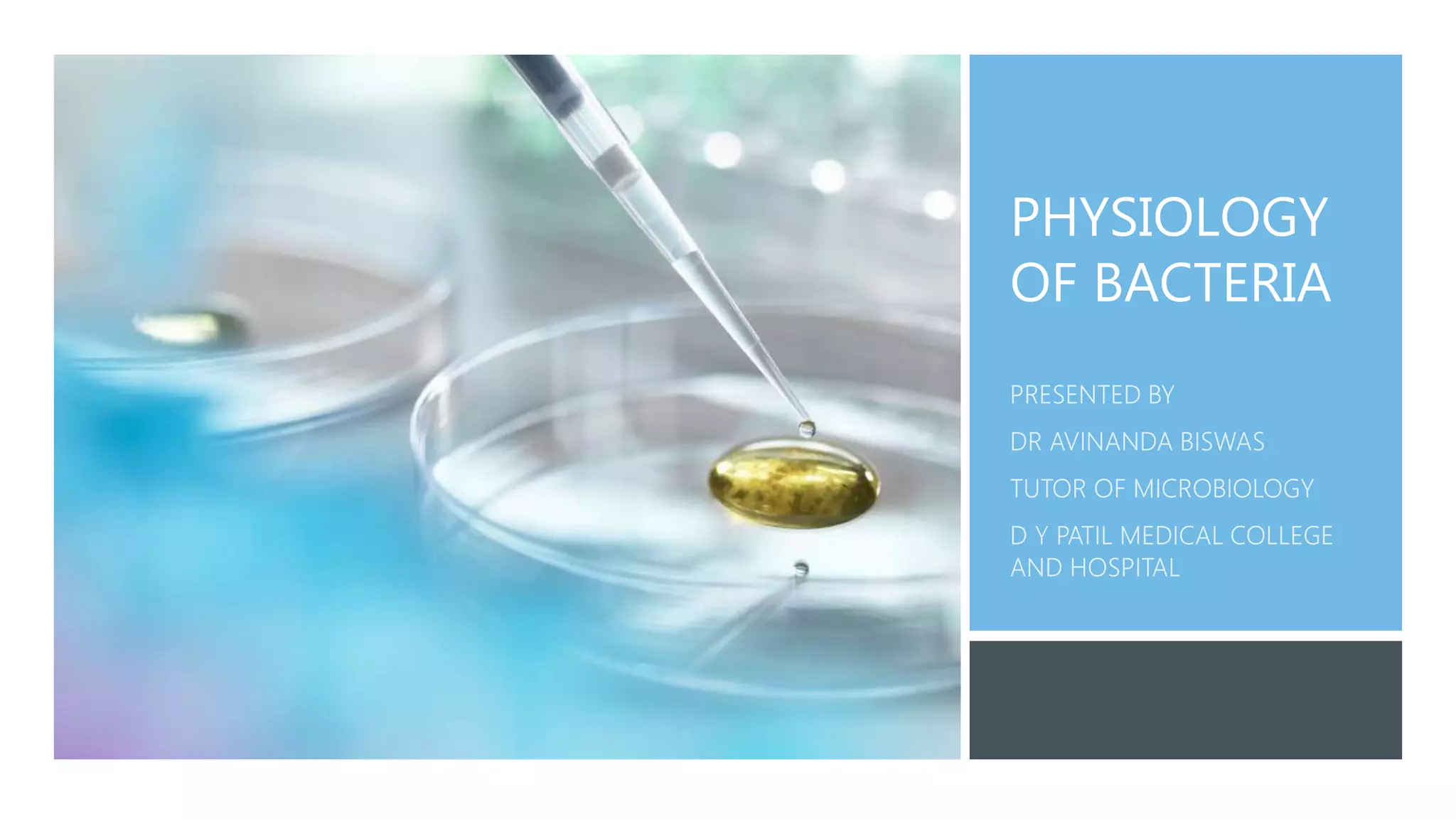 PHYSIOLOGY OF BACTERIA

PRESENTED BY

DR AVINANDA BISWAS

TUTOR OF MICROBIOLOGY

D Y PATIL MEDICAL COLLEGE AND HOSPITAL